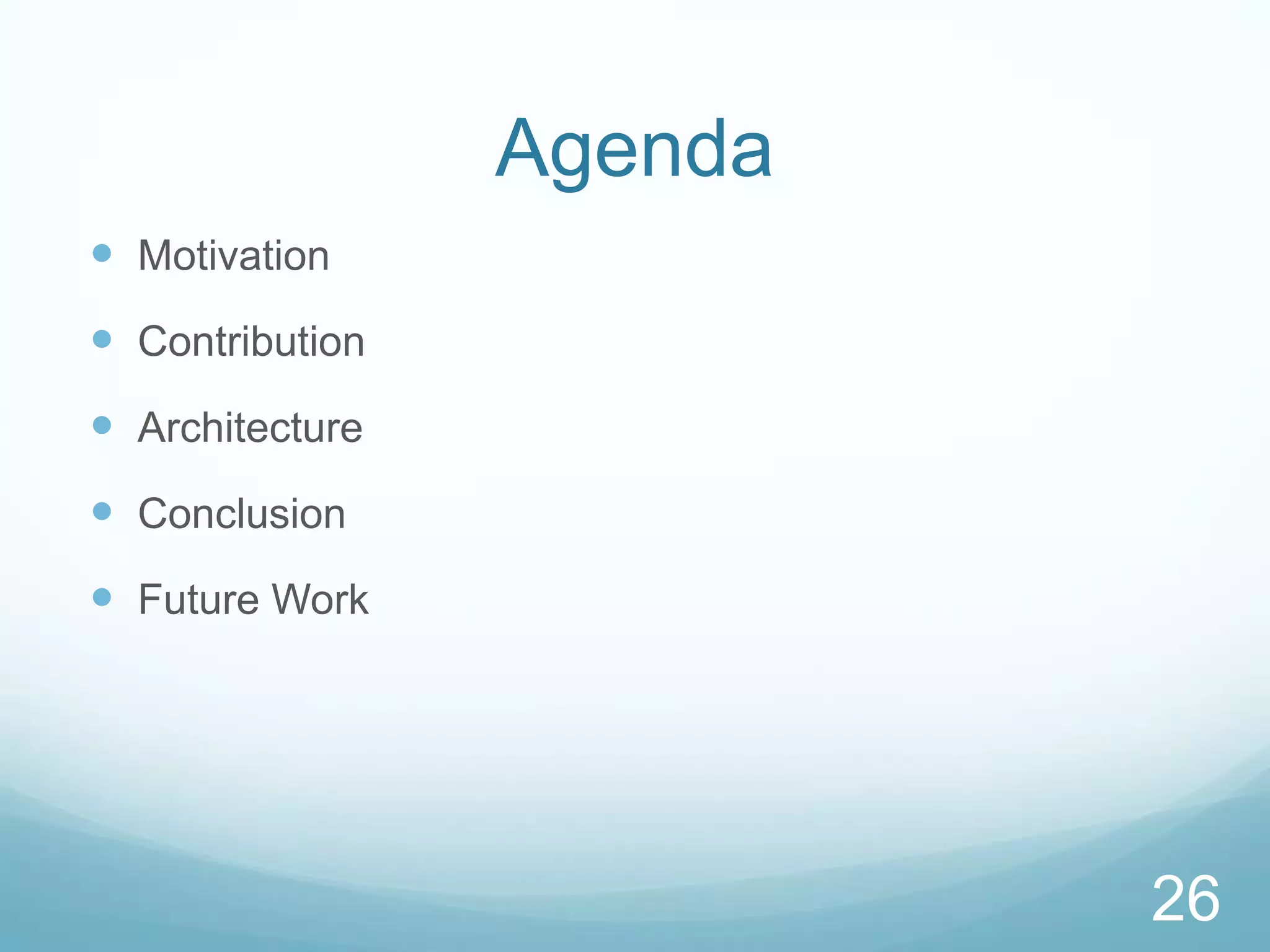 Agenda

- Motivation
- Contribution
- Architecture
- Conclusion
- Future Work

26